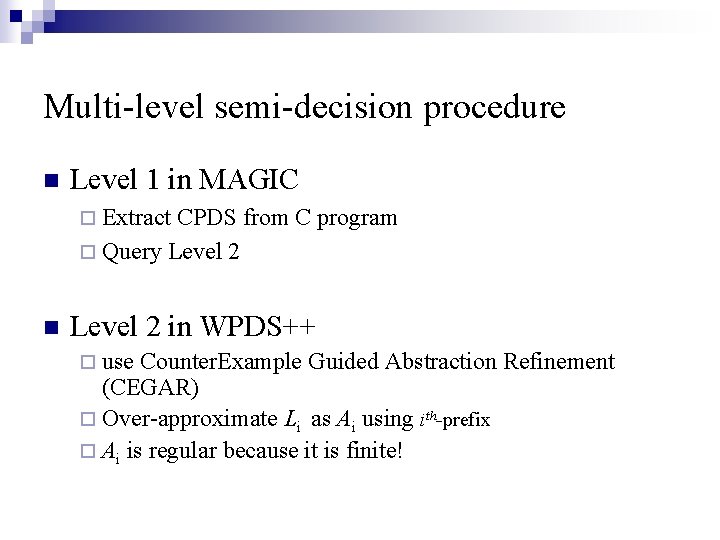 Multi-level semi-decision procedure

Level 1 in MAGIC

Extract CPDS from C program

Query Level 2

Level 2 in WPDS++

use CounterExample Guided Abstraction Refinement (CEGAR)

Over-approximate $L_i$ as $A_i$ using $i^{th}$-prefix

$A_i$ is regular because it is finite!